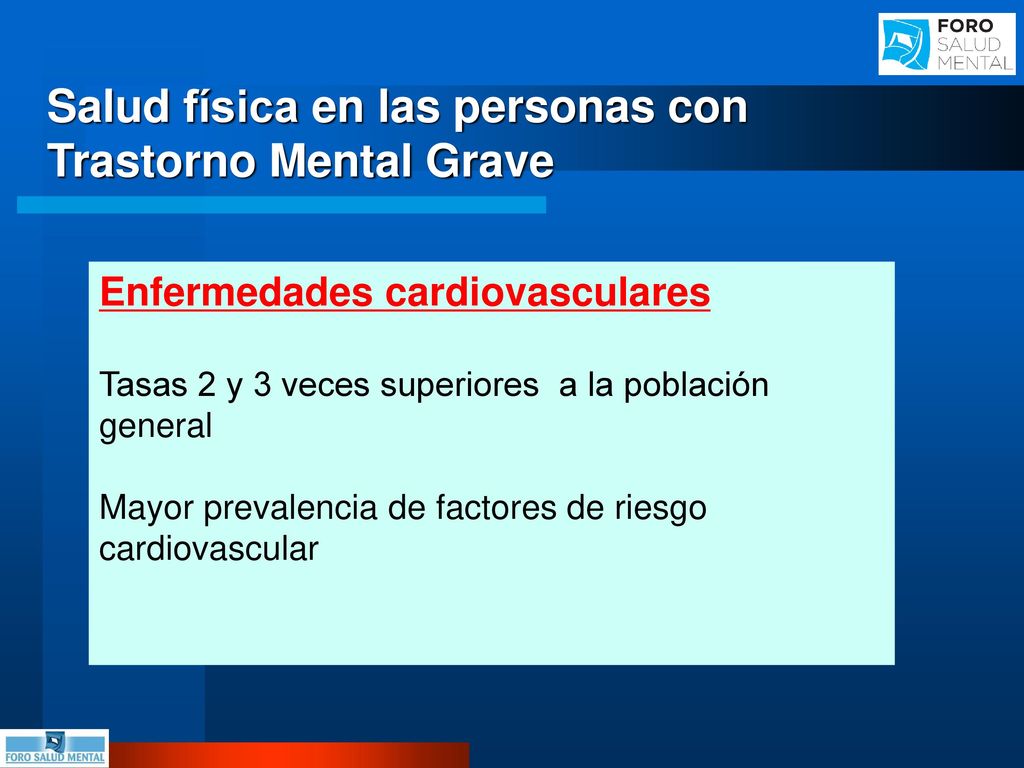 FORO SALUD MENTAL

Salud física en las personas con Trastorno Mental Grave

Enfermedades cardiovasculares

Tasas 2 y 3 veces superiores a la población general

Mayor prevalencia de factores de riesgo cardiovascular

FORO SALUD MENTAL